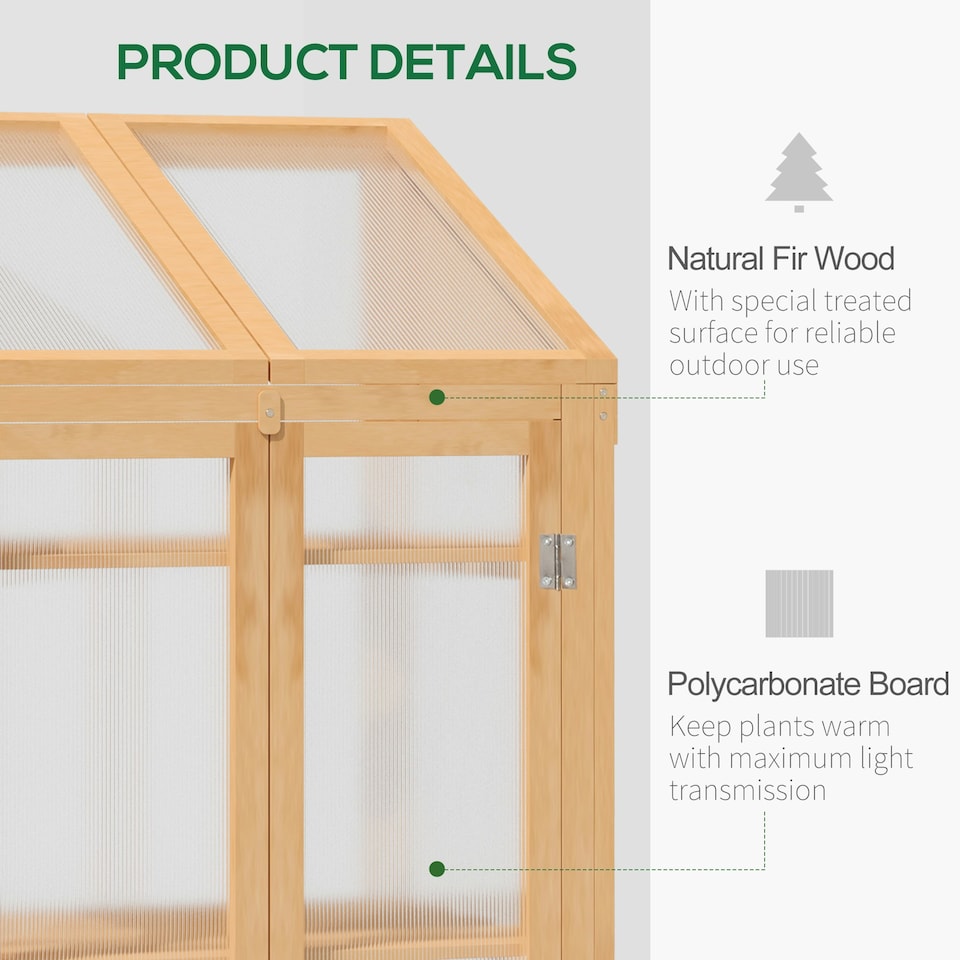 PRODUCT DETAILS

Natural Fir Wood

With special treated surface for reliable outdoor use

Polycarbonate Board

Keep plants warm with maximum light transmission